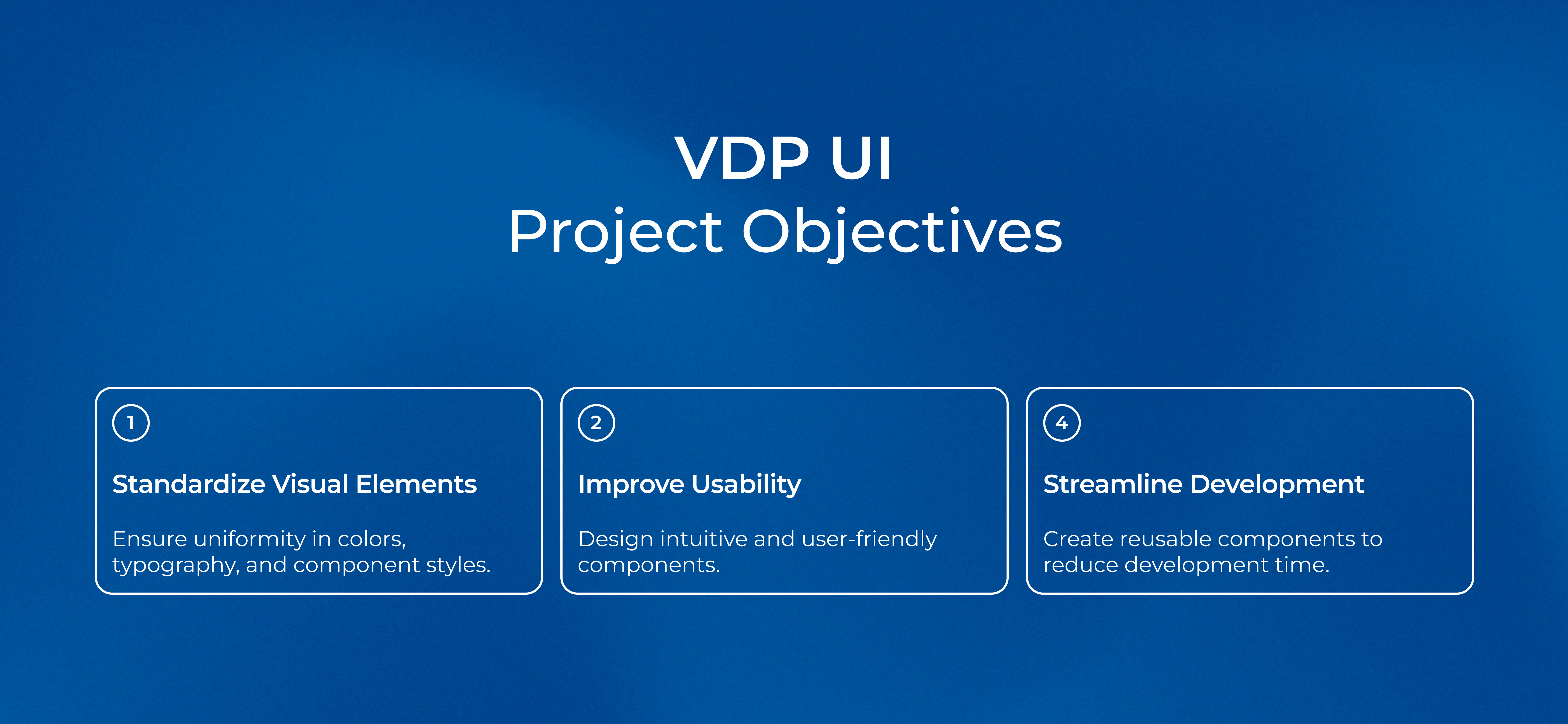 VDP UI
Project Objectives

1

Standardize Visual Elements

Ensure uniformity in colors, typography, and component styles.

2

Improve Usability

Design intuitive and user-friendly components.

4

Streamline Development

Create reusable components to reduce development time.